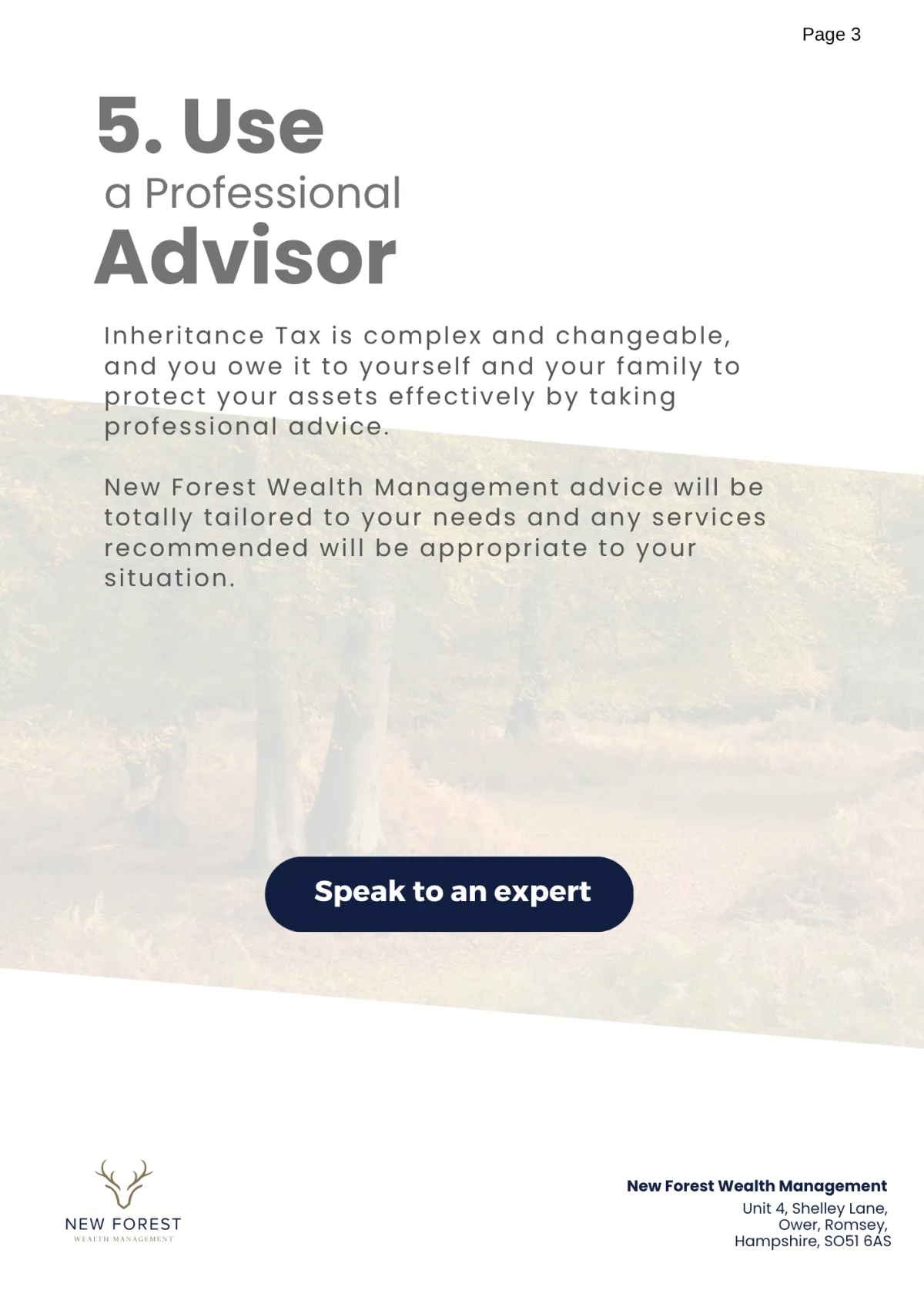 Page 3

5. Use
a Professional
Advisor

Inheritance Tax is complex and changeable, and you owe it to yourself and your family to protect your assets effectively by taking professional advice.

New Forest Wealth Management advice will be totally tailored to your needs and any services recommended will be appropriate to your situation.

Speak to an expert

NEW FOREST
WEALTH MANAGEMENT

New Forest Wealth Management
Unit 4, Shelley Lane,
Ower, Romsey,
Hampshire, SO51 6AS